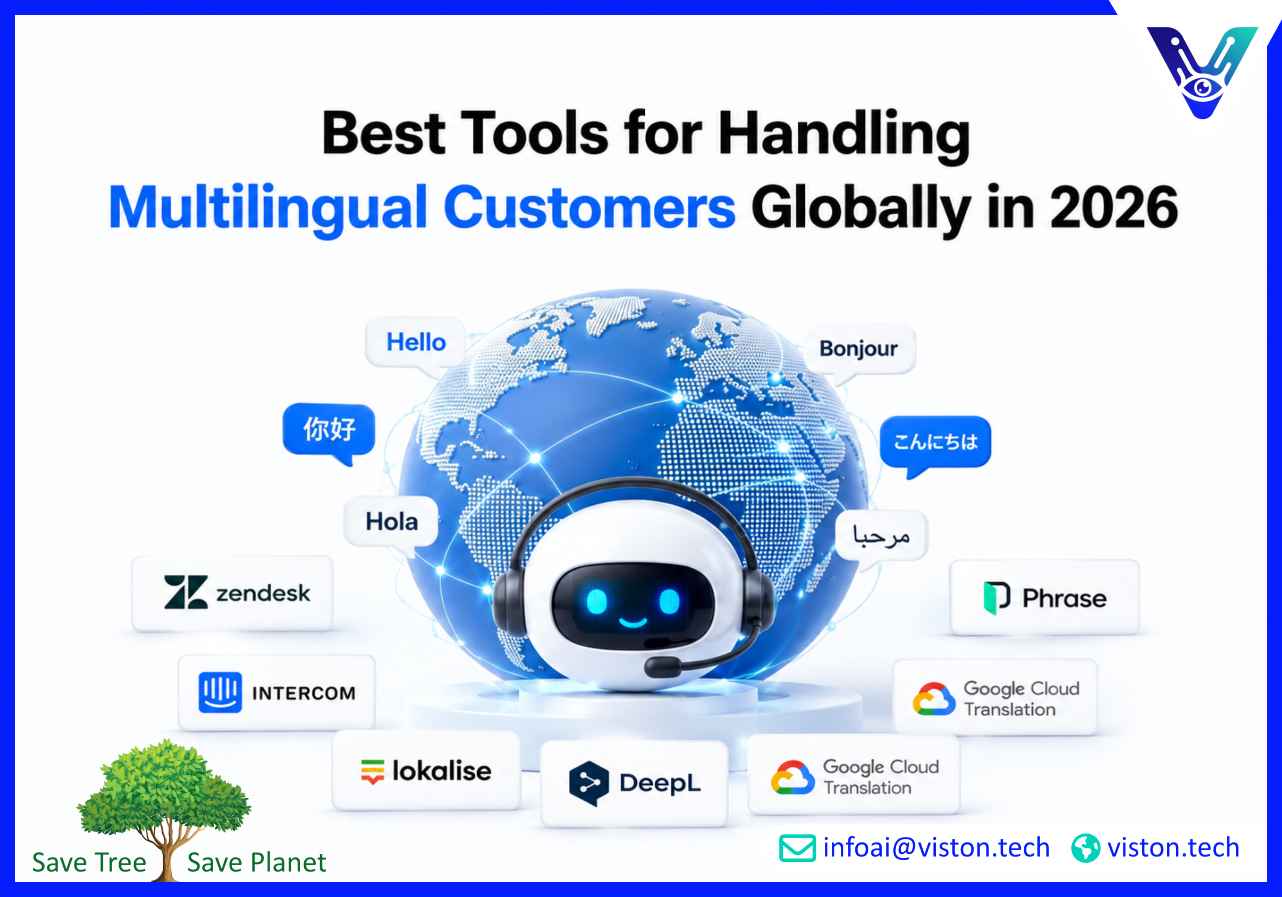 Best Tools for Handling
Multilingual Customers Globally in 2026

Hello

Bonjour

你好

こんにちは

Hola

مرحبا

zendesk

Phrase

INTERCOM

Google Cloud Translation

lokalise

DeepL

Google Cloud Translation

Save Tree Save Planet

infoai@viston.tech viston.tech